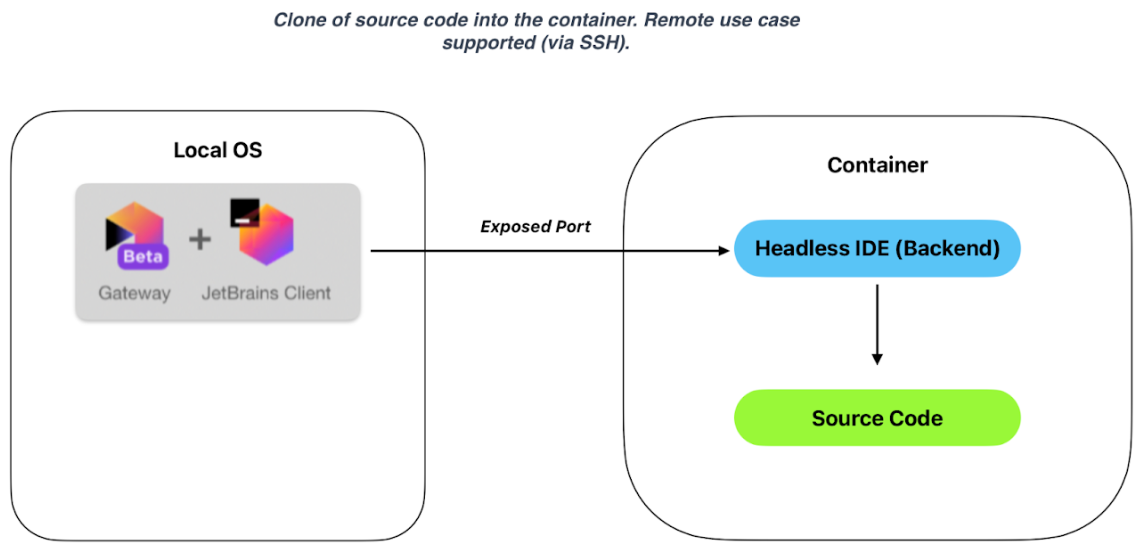 Clone of source code into the container. Remote use case supported (via SSH).

Local OS

Beta

+

Gateway

JetBrains Client

Exposed Port

Container

Headless IDE (Backend)

Source Code